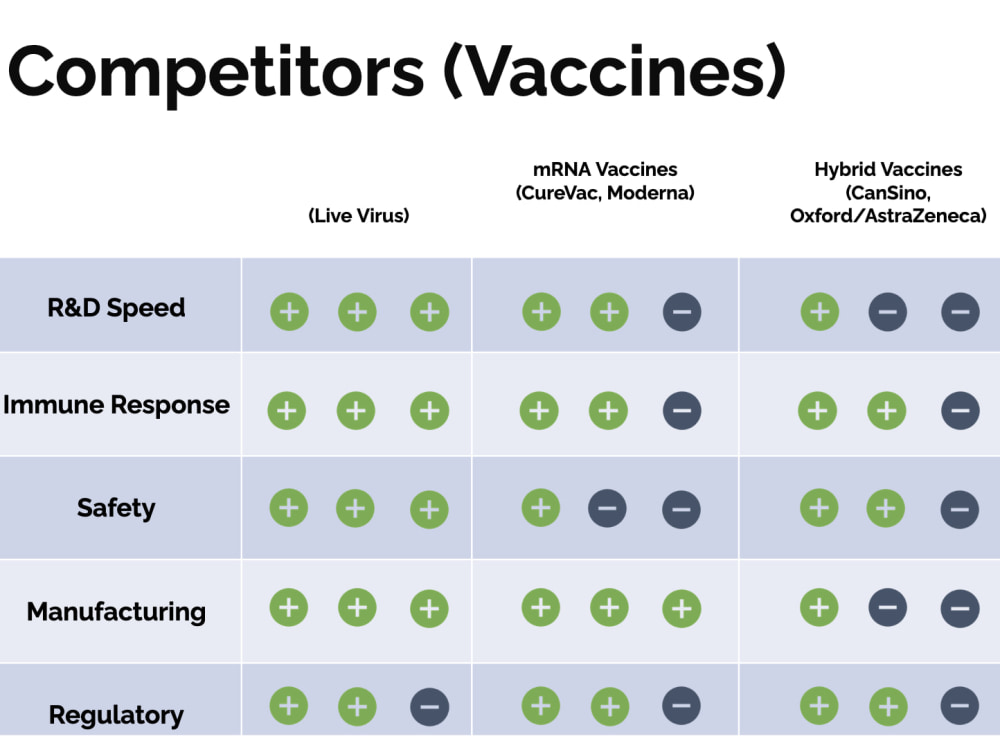 Competitors (Vaccines)

|  | (Live Virus) | mRNA Vaccines (CureVac, Moderna) | Hybrid Vaccines (CanSino, Oxford/AstraZeneca) |
|---|---|---|---|
| R&D Speed | + + + | + + − | + − − |
| Immune Response | + + + | + + − | + + − |
| Safety | + + + | + − − | + + − |
| Manufacturing | + + + | + + + | + − − |
| Regulatory | + + − | + + − | + + − |